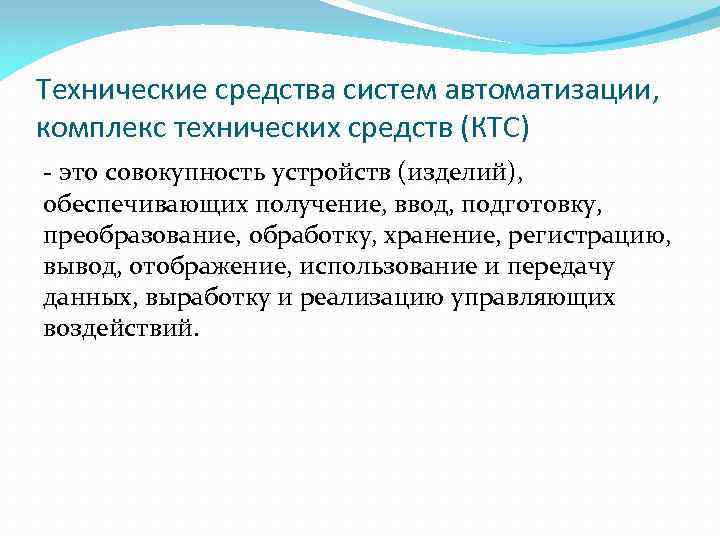 Технические средства систем автоматизации, комплекс технических средств (КТС)

- это совокупность устройств (изделий), обеспечивающих получение, ввод, подготовку, преобразование, обработку, хранение, регистрацию, вывод, отображение, использование и передачу данных, выработку и реализацию управляющих воздействий.